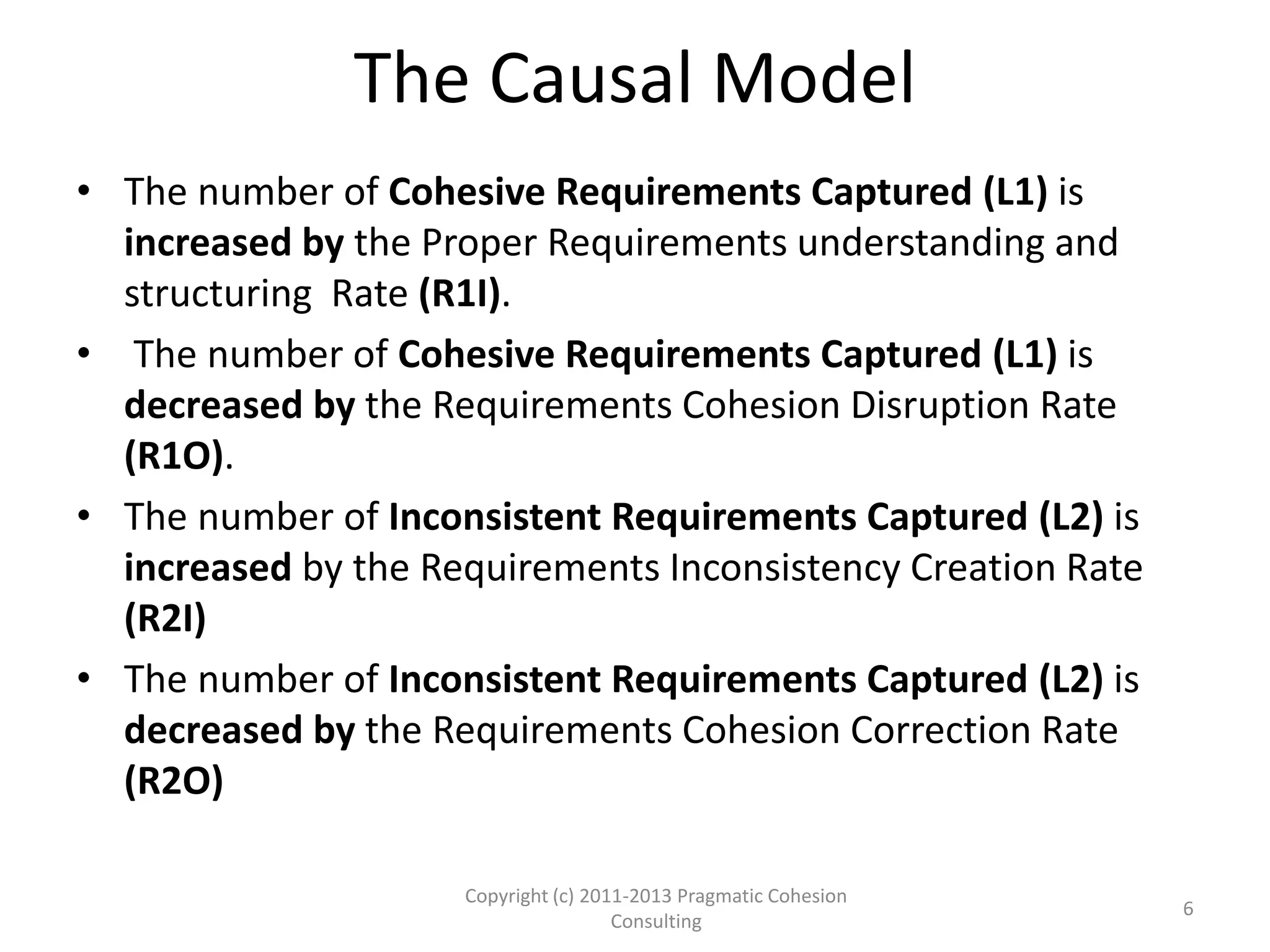 The Causal Model

• The number of Cohesive Requirements Captured (L1) is increased by the Proper Requirements understanding and structuring Rate (R1I).

• The number of Cohesive Requirements Captured (L1) is decreased by the Requirements Cohesion Disruption Rate (R1O).

• The number of Inconsistent Requirements Captured (L2) is increased by the Requirements Inconsistency Creation Rate (R2I)

• The number of Inconsistent Requirements Captured (L2) is decreased by the Requirements Cohesion Correction Rate (R2O)

Copyright (c) 2011-2013 Pragmatic Cohesion Consulting

6